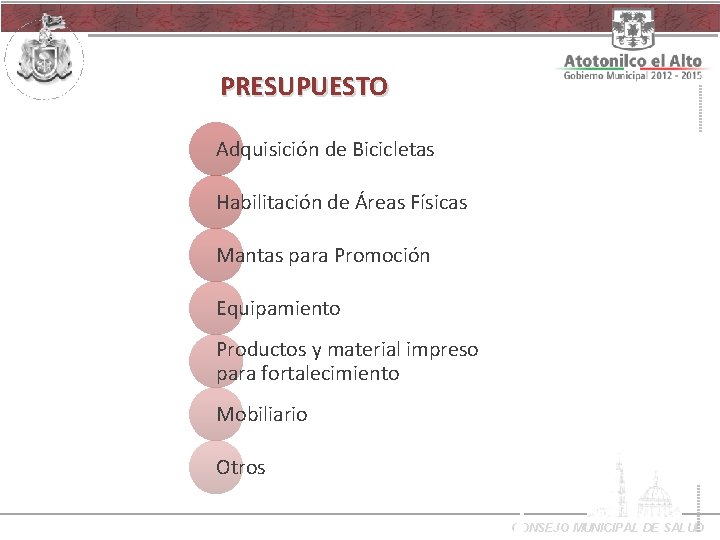 Atotonilco el Alto
Gobierno Municipal 2012 - 2015

PRESUPUESTO

Adquisición de Bicicletas

Habilitación de Áreas Físicas

Mantas para Promoción

Equipamiento

Productos y material impreso para fortalecimiento

Mobiliario

Otros

CONSEJO MUNICIPAL DE SALUD